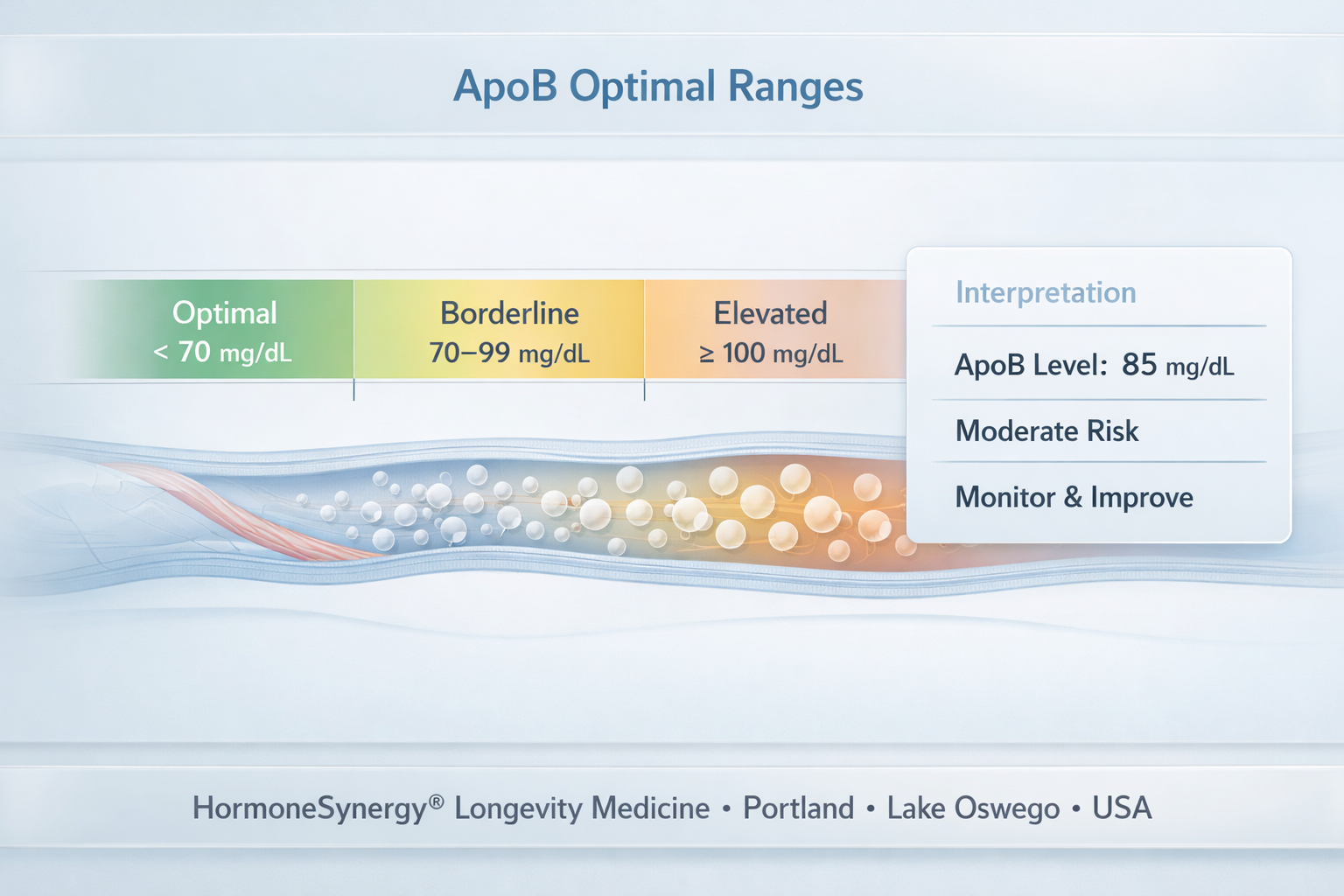 ApoB Optimal Ranges

Optimal
< 70 mg/dL

Borderline
70–99 mg/dL

Elevated
≥ 100 mg/dL

Interpretation

ApoB Level: 85 mg/dL

Moderate Risk

Monitor & Improve

HormoneSynergy® Longevity Medicine • Portland • Lake Oswego • USA